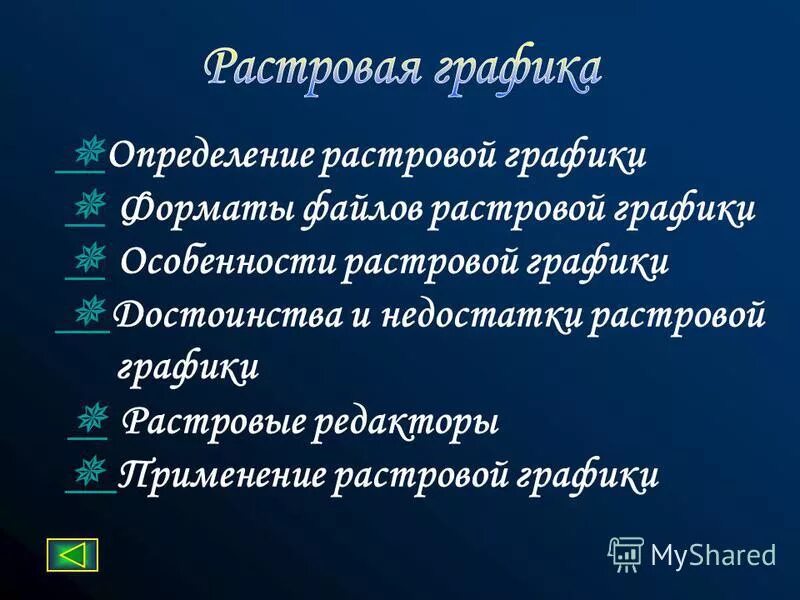 Растровая графика

Определение растровой графики

Форматы файлов растровой графики

Особенности растровой графики

Достоинства и недостатки растровой графики

Растровые редакторы

Применение растровой графики

MyShared